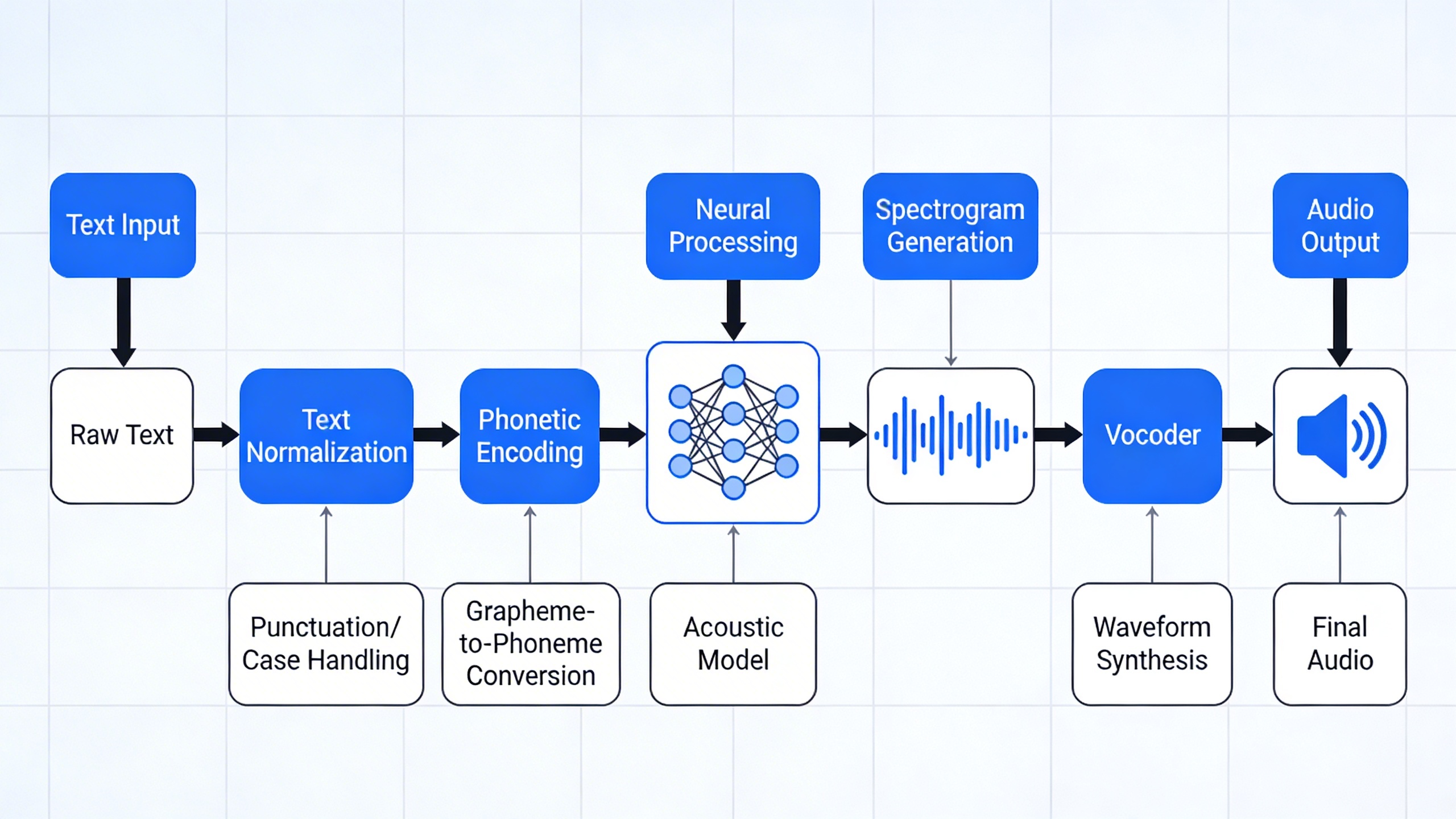 Text Input

Neural Processing

Spectrogram Generation

Audio Output

Raw Text

Text Normalization

Phonetic Encoding

Vocoder

Punctuation/ Case Handling

Grapheme-to-Phoneme Conversion

Acoustic Model

Waveform Synthesis

Final Audio